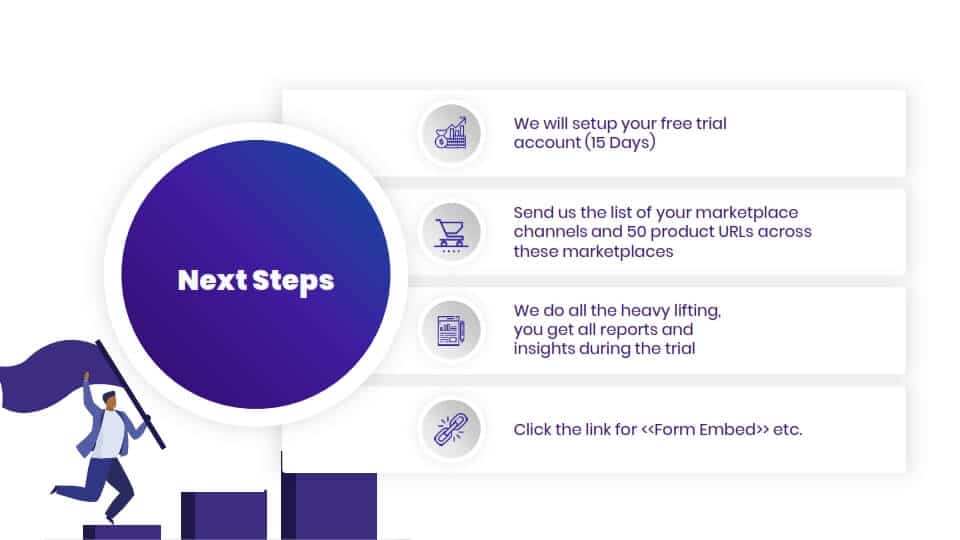 Next Steps

We will setup your free trial account (15 Days)

Send us the list of your marketplace channels and 50 product URLs across these marketplaces

We do all the heavy lifting, you get all reports and insights during the trial

Click the link for <<Form Embed>> etc.